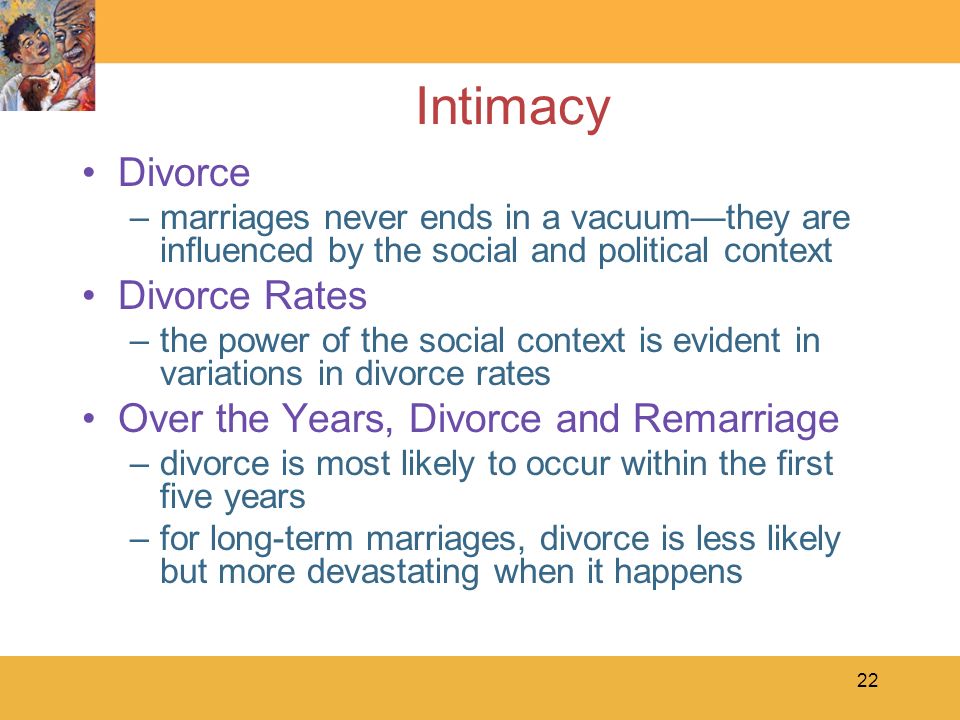 Intimacy

• Divorce
– marriages never ends in a vacuum—they are influenced by the social and political context

• Divorce Rates
– the power of the social context is evident in variations in divorce rates

• Over the Years, Divorce and Remarriage
– divorce is most likely to occur within the first five years
– for long-term marriages, divorce is less likely but more devastating when it happens

22